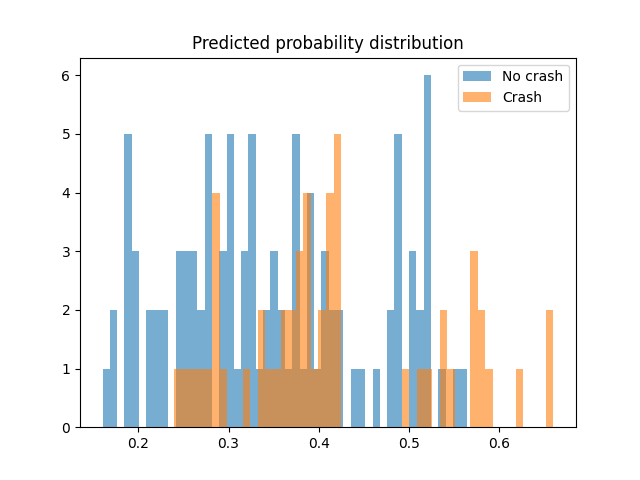 Predicted probability distribution

No crash
Crash

6
5
4
3
2
1
0

0.2
0.3
0.4
0.5
0.6